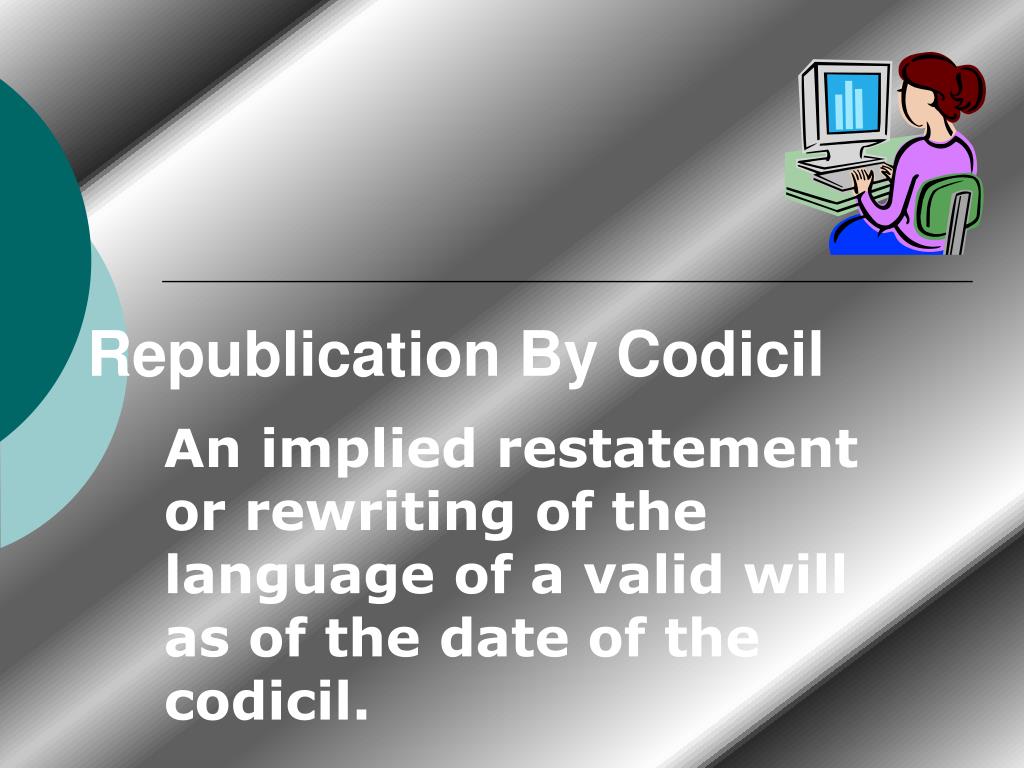 Republication By Codicil

An implied restatement or rewriting of the language of a valid will as of the date of the codicil.